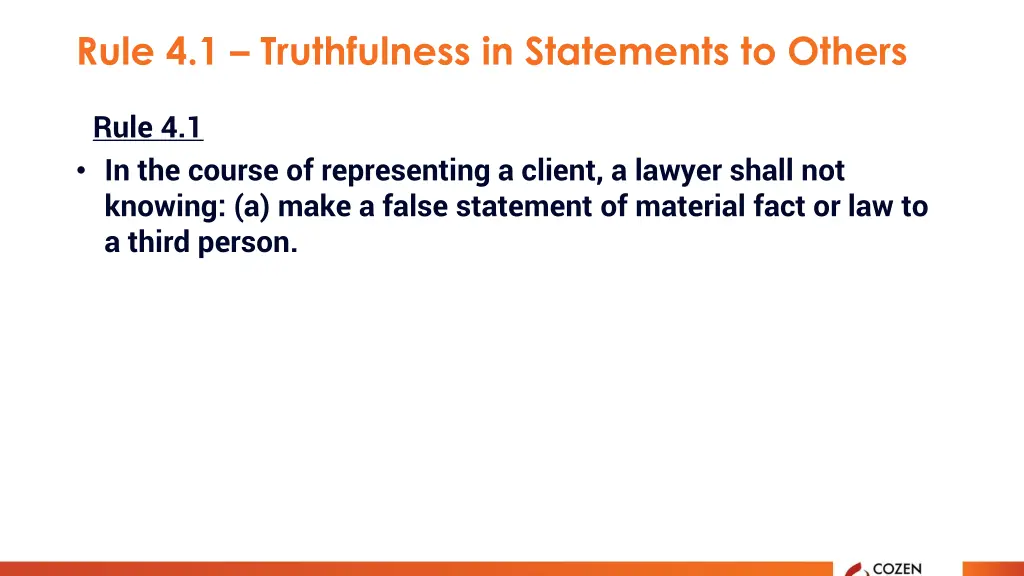 Rule 4.1 – Truthfulness in Statements to Others

Rule 4.1

• In the course of representing a client, a lawyer shall not knowing: (a) make a false statement of material fact or law to a third person.

COZEN